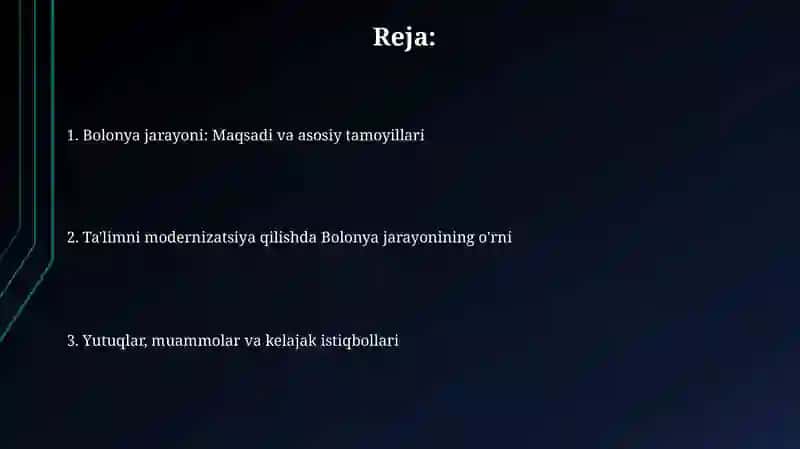 Reja:

1. Bolonya jarayoni: Maqsadi va asosiy tamoyillari

2. Ta'limni modernizatsiya qilishda Bolonya jarayonining o'rni

3. Yutuqlar, muammolar va kelajak istiqbollari